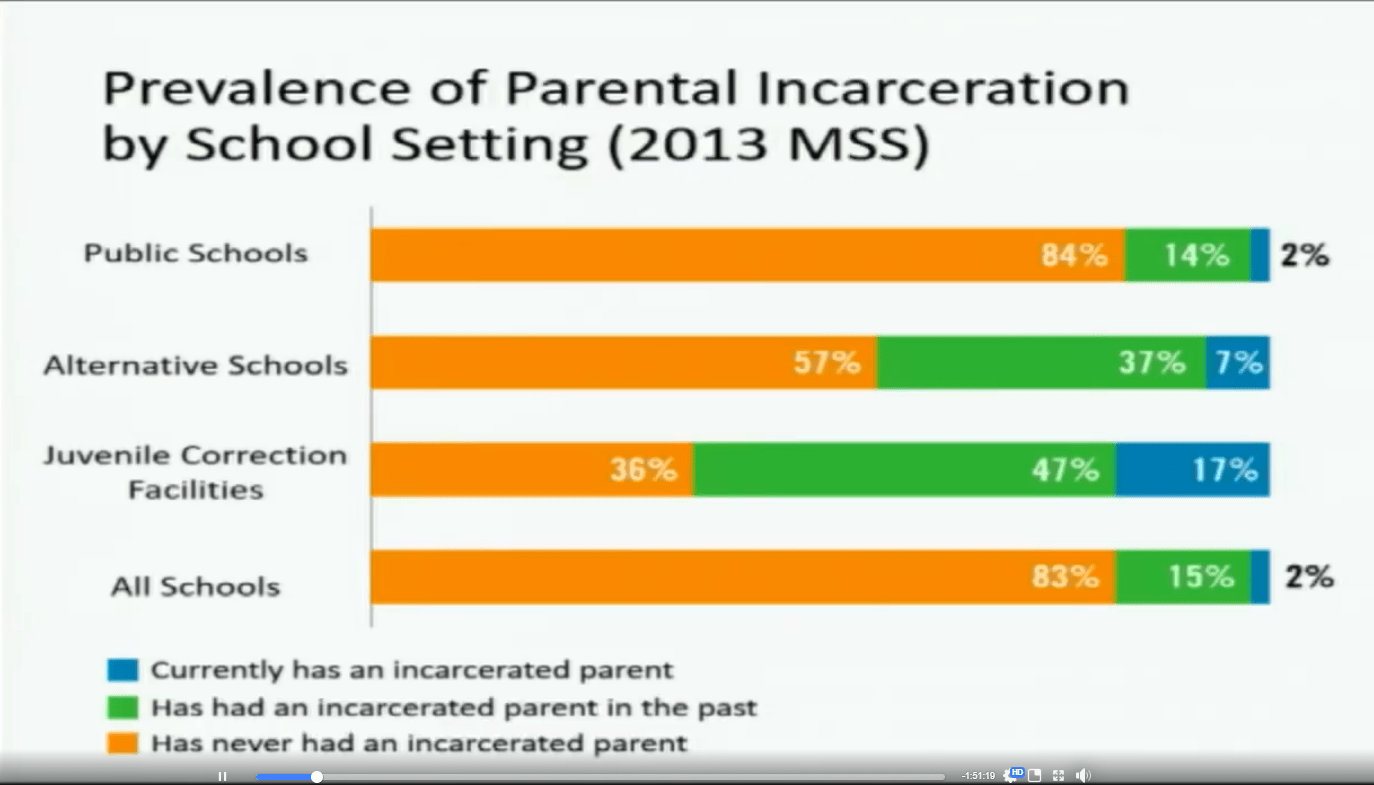 Prevalence of Parental Incarceration by School Setting (2013 MSS)

Public Schools 84% 14% 2%

Alternative Schools 57% 37% 7%

Juvenile Correction Facilities 36% 47% 17%

All Schools 83% 15% 2%

Currently has an incarcerated parent
Has had an incarcerated parent in the past
Has never had an incarcerated parent

-1:51:19 HD